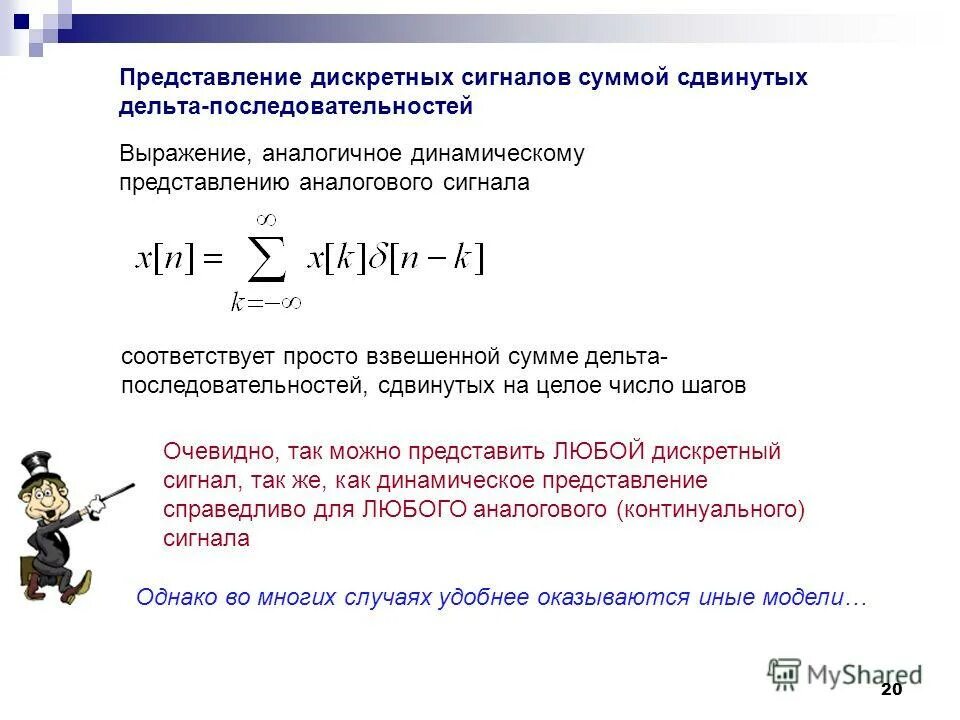 Представление дискретных сигналов суммой сдвинутых дельта-последовательностей

Выражение, аналогичное динамическому представлению аналогового сигнала

$x[n] = \sum_{k=-\infty}^{\infty} x[k]\delta[n-k]$

соответствует просто взвешенной сумме дельта-последовательностей, сдвинутых на целое число шагов

Очевидно, так можно представить ЛЮБОЙ дискретный сигнал, так же, как динамическое представление справедливо для ЛЮБОГО аналогового (континуального) сигнала

Однако во многих случаях удобнее оказываются иные модели…

MyShared

20